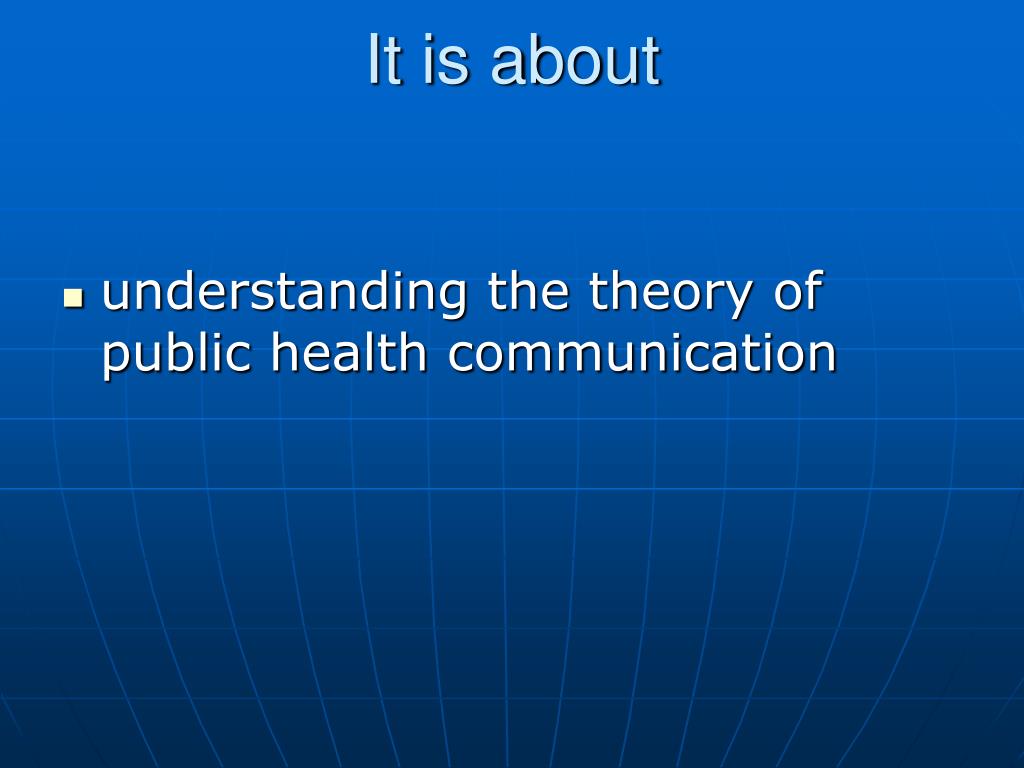 It is about

- understanding the theory of public health communication